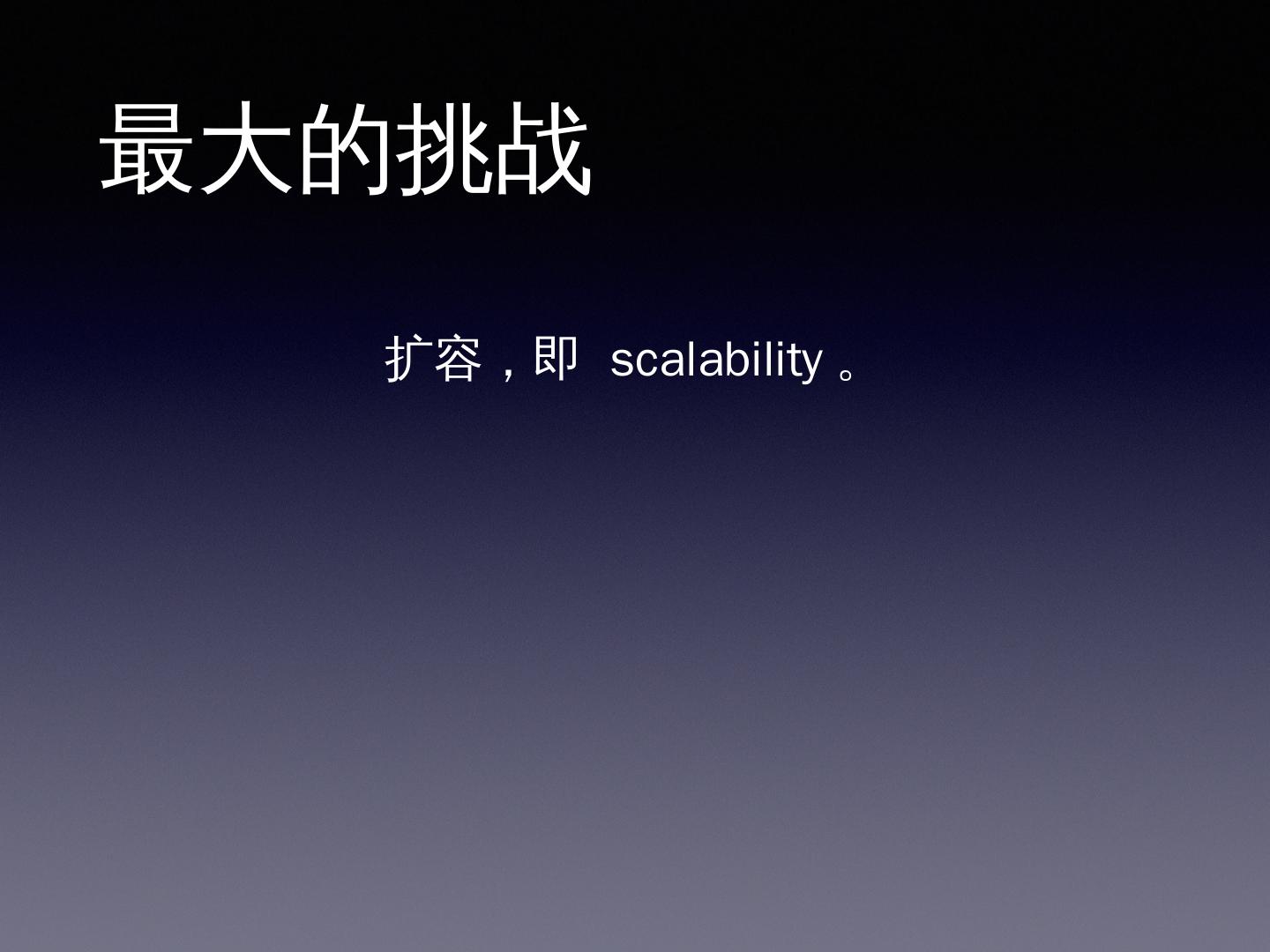 最大的挑战

扩容，即 scalability 。